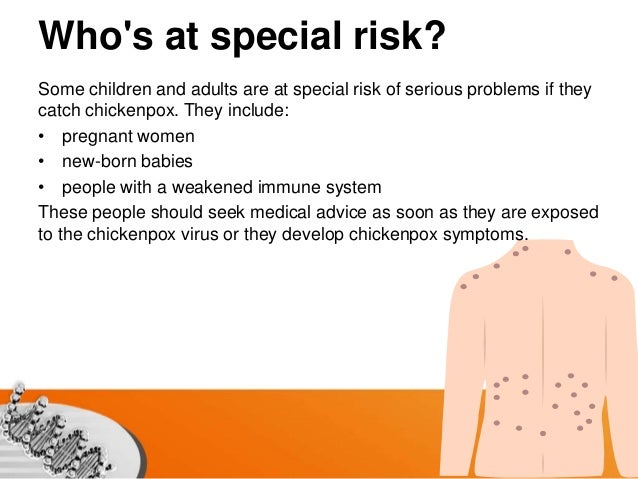 Who's at special risk?

Some children and adults are at special risk of serious problems if they catch chickenpox. They include:

• pregnant women
• new-born babies
• people with a weakened immune system

These people should seek medical advice as soon as they are exposed to the chickenpox virus or they develop chickenpox symptoms.